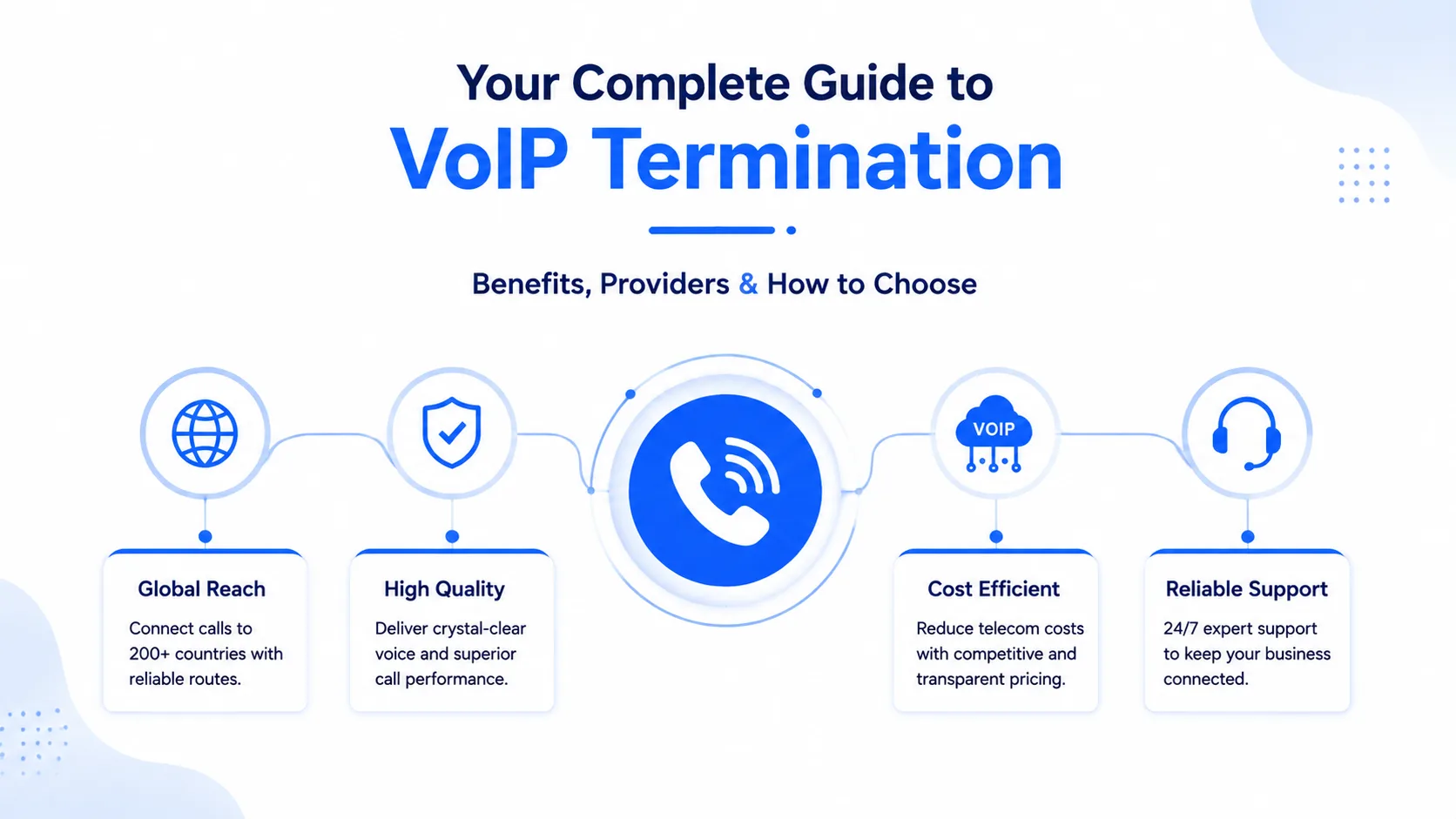 Your Complete Guide to
VoIP Termination

Benefits, Providers & How to Choose

VOIP

Global Reach
Connect calls to 200+ countries with reliable routes.

High Quality
Deliver crystal-clear voice and superior call performance.

Cost Efficient
Reduce telecom costs with competitive and transparent pricing.

Reliable Support
24/7 expert support to keep your business connected.